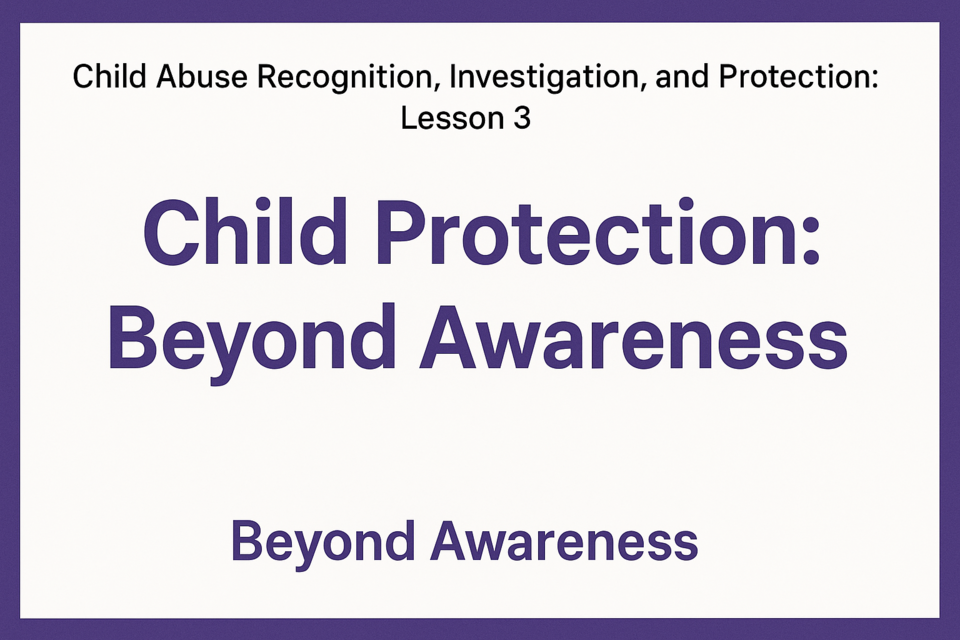 Child Abuse Recognition, Investigation, and Protection: Lesson 3

Child Protection: Beyond Awareness

Beyond Awareness